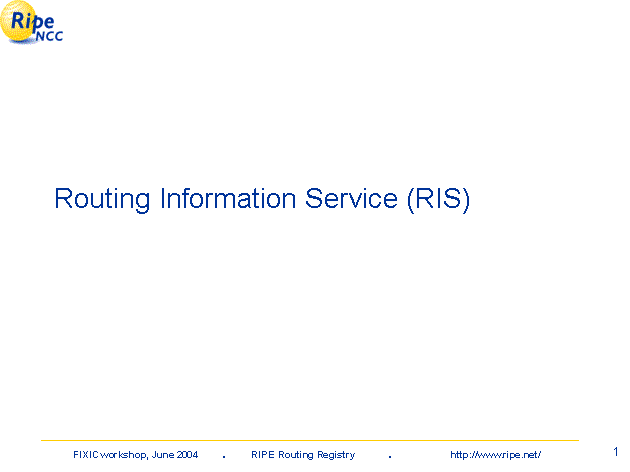 Ripe NCC

Routing Information Service (RIS)

FIXIC workshop, June 2004 . RIPE Routing Registry . http://www.ripe.net/

1